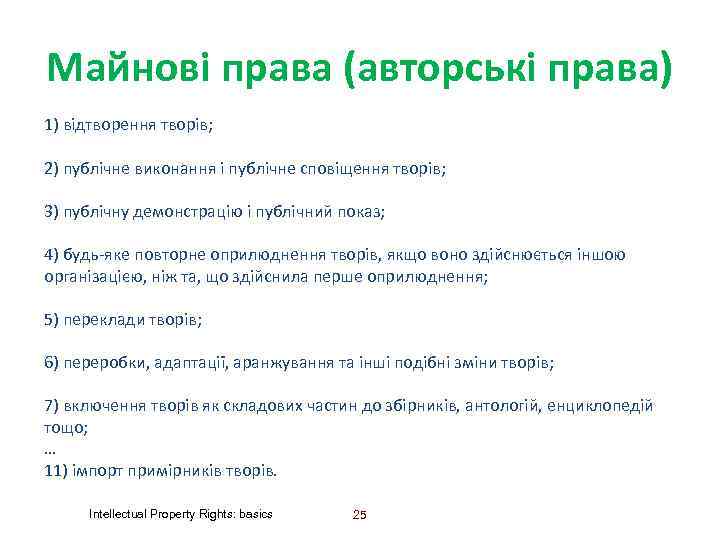 Майнові права (авторські права)

1) відтворення творів;

2) публічне виконання і публічне сповіщення творів;

3) публічну демонстрацію і публічний показ;

4) будь-яке повторне оприлюднення творів, якщо воно здійснюється іншою організацією, ніж та, що здійснила перше оприлюднення;

5) переклади творів;

6) переробки, адаптації, аранжування та інші подібні зміни творів;

7) включення творів як складових частин до збірників, антологій, енциклопедій тощо;
...
11) імпорт примірників творів.

Intellectual Property Rights: basics

25